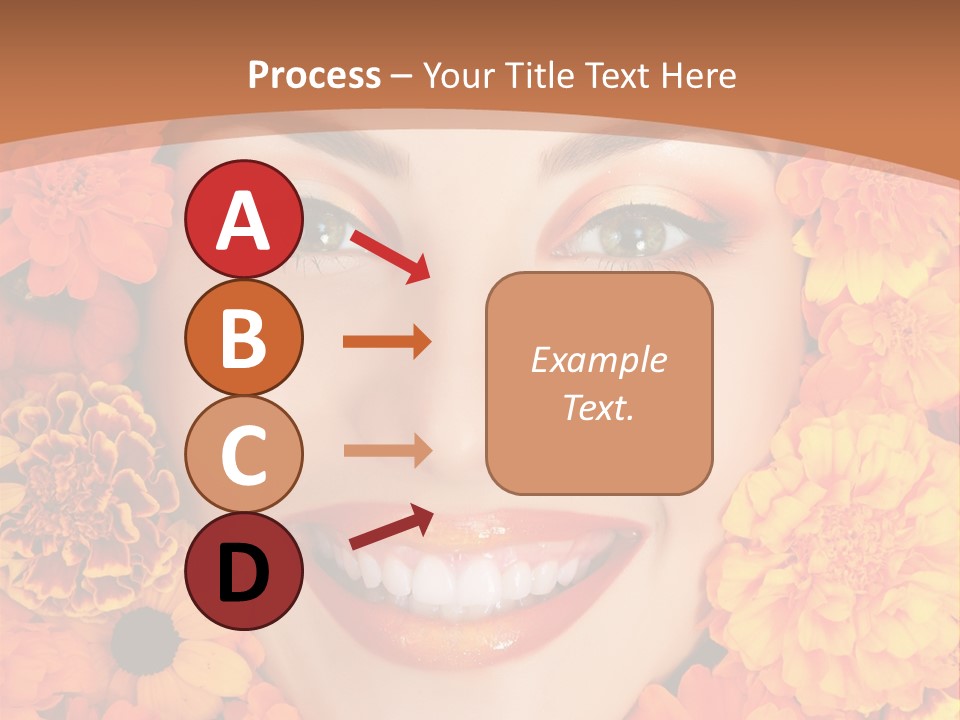 Process – Your Title Text Here

A

B

C

D

Example Text.